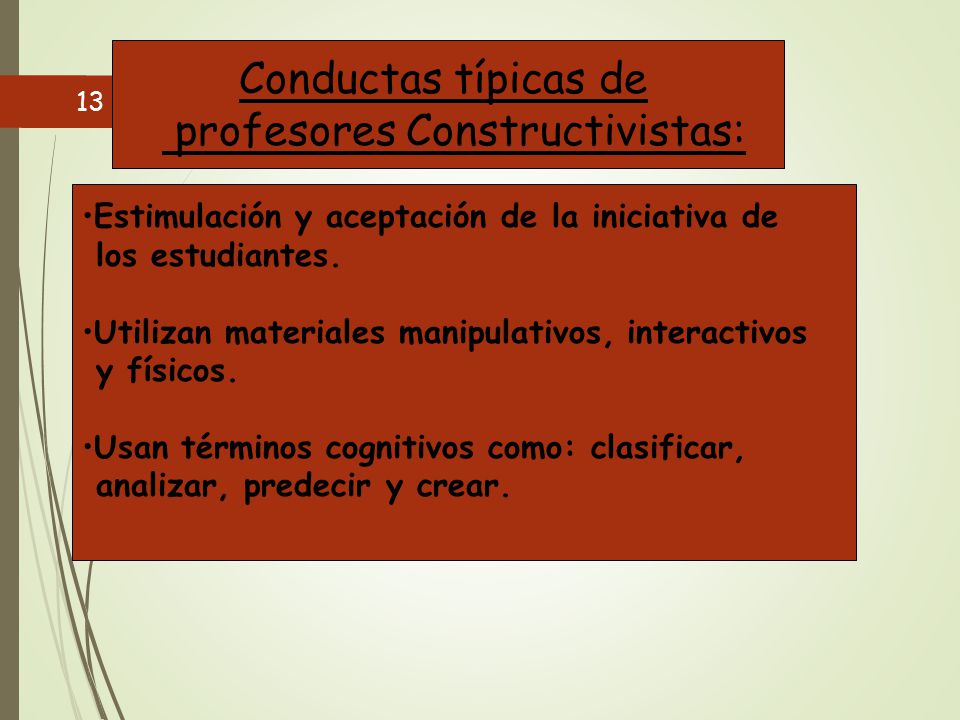 13

Conductas típicas de profesores Constructivistas:

•Estimulación y aceptación de la iniciativa de los estudiantes.

•Utilizan materiales manipulativos, interactivos y físicos.

•Usan términos cognitivos como: clasificar, analizar, predecir y crear.